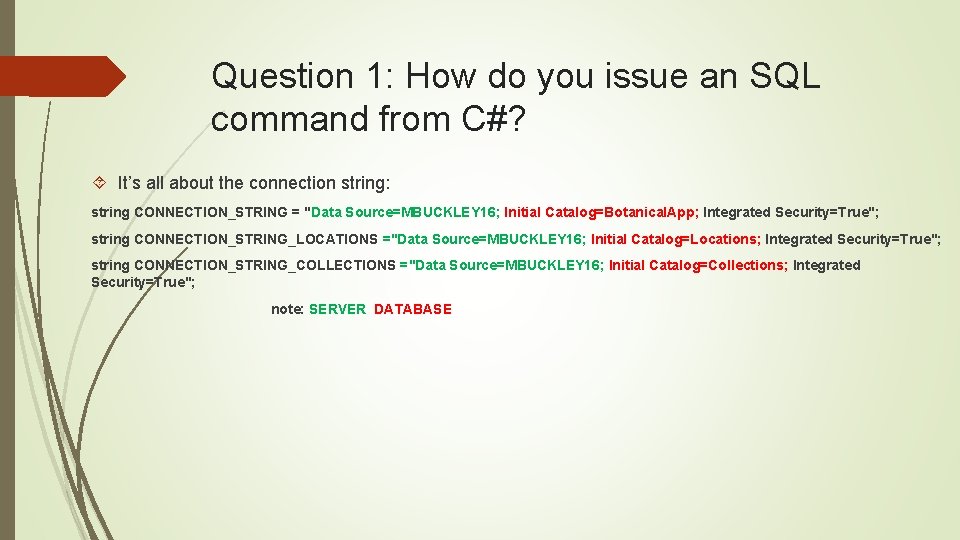 Question 1: How do you issue an SQL command from C#?

It's all about the connection string:

string CONNECTION_STRING = "Data Source=MBUCKLEY16; Initial Catalog=BotanicalApp; Integrated Security=True";

string CONNECTION_STRING_LOCATIONS ="Data Source=MBUCKLEY16; Initial Catalog=Locations; Integrated Security=True";

string CONNECTION_STRING_COLLECTIONS ="Data Source=MBUCKLEY16; Initial Catalog=Collections; Integrated Security=True";

note: SERVER DATABASE